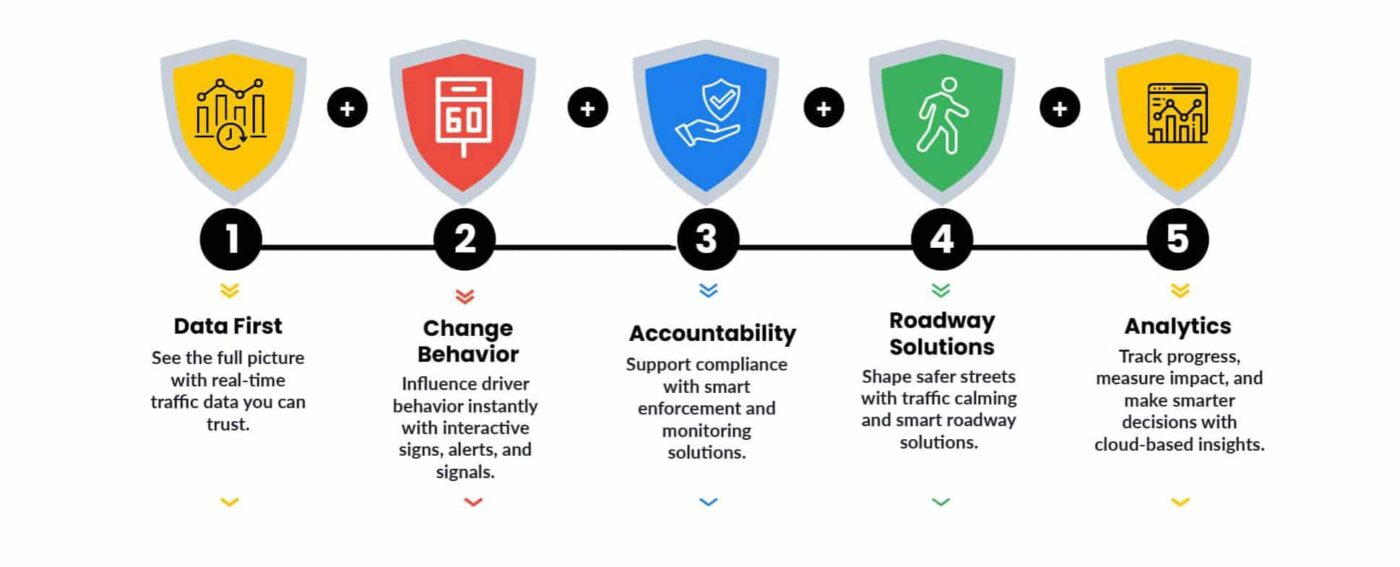 60

+ + + +

1

Data First

See the full picture with real-time traffic data you can trust.

2

Change Behavior

Influence driver behavior instantly with interactive signs, alerts, and signals.

3

Accountability

Support compliance with smart enforcement and monitoring solutions.

4

Roadway Solutions

Shape safer streets with traffic calming and smart roadway solutions.

5

Analytics

Track progress, measure impact, and make smarter decisions with cloud-based insights.